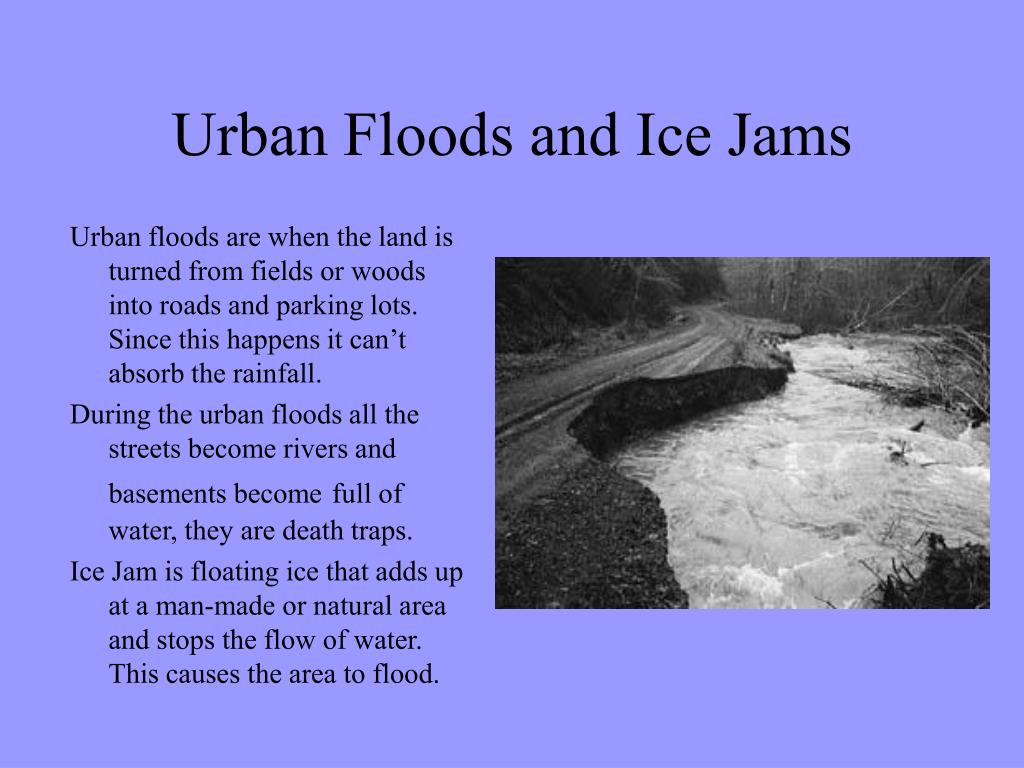 Urban Floods and Ice Jams

Urban floods are when the land is turned from fields or woods into roads and parking lots. Since this happens it can’t absorb the rainfall.

During the urban floods all the streets become rivers and basements become full of water, they are death traps.

Ice Jam is floating ice that adds up at a man-made or natural area and stops the flow of water. This causes the area to flood.